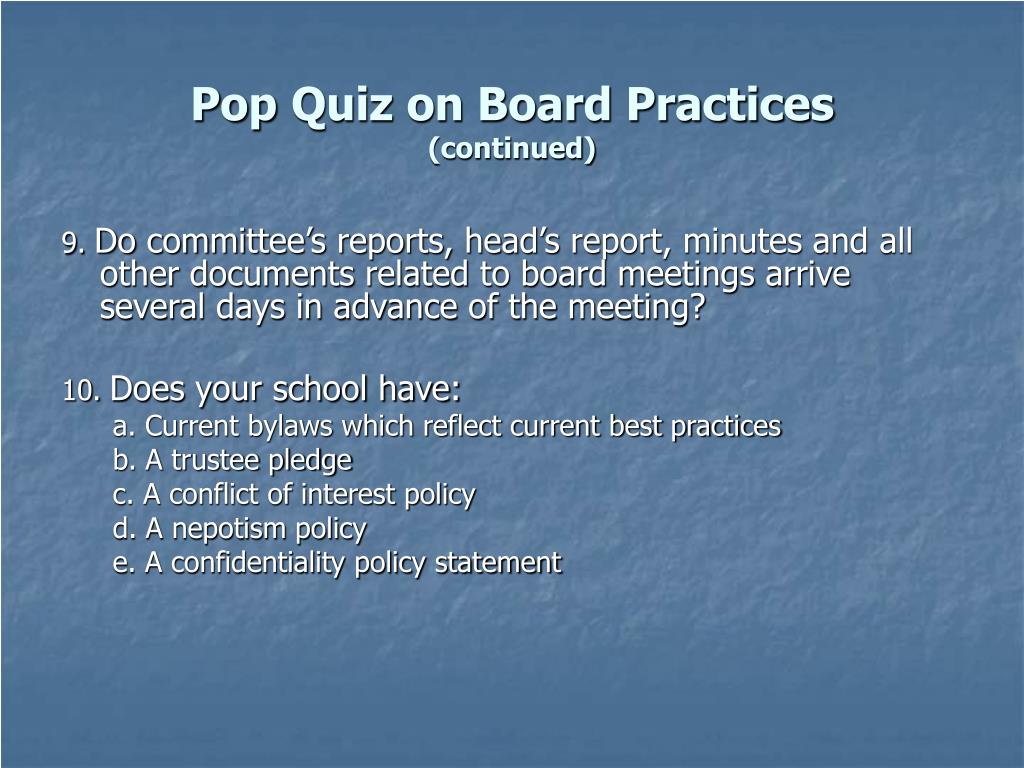 Pop Quiz on Board Practices
(continued)

9. Do committee’s reports, head’s report, minutes and all other documents related to board meetings arrive several days in advance of the meeting?

10. Does your school have:
a. Current bylaws which reflect current best practices
b. A trustee pledge
c. A conflict of interest policy
d. A nepotism policy
e. A confidentiality policy statement